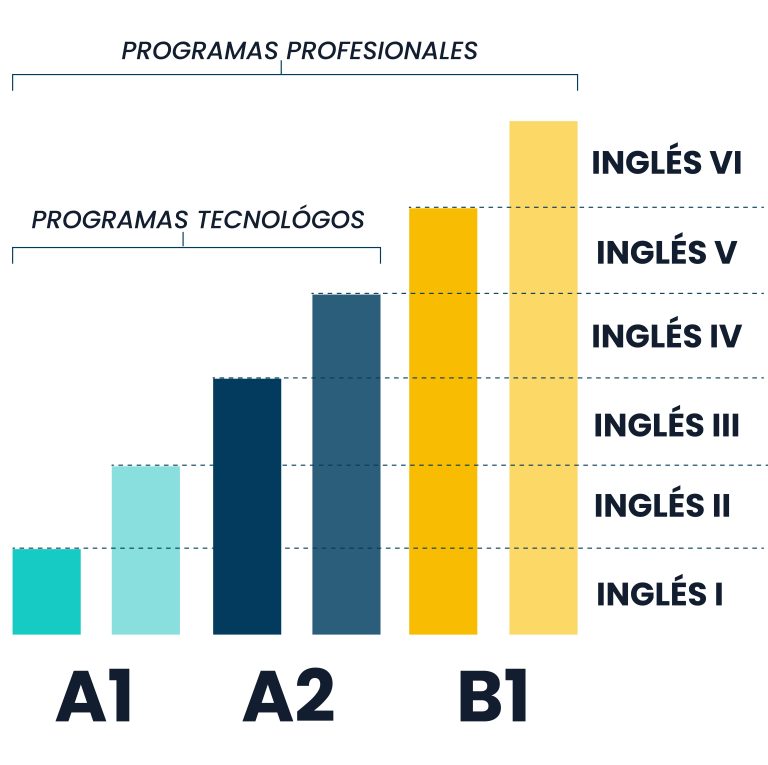 PROGRAMAS PROFESIONALES

PROGRAMAS TECNOLÓGOS

INGLÉS VI

INGLÉS V

INGLÉS IV

INGLÉS III

INGLÉS II

INGLÉS I

A1

A2

B1